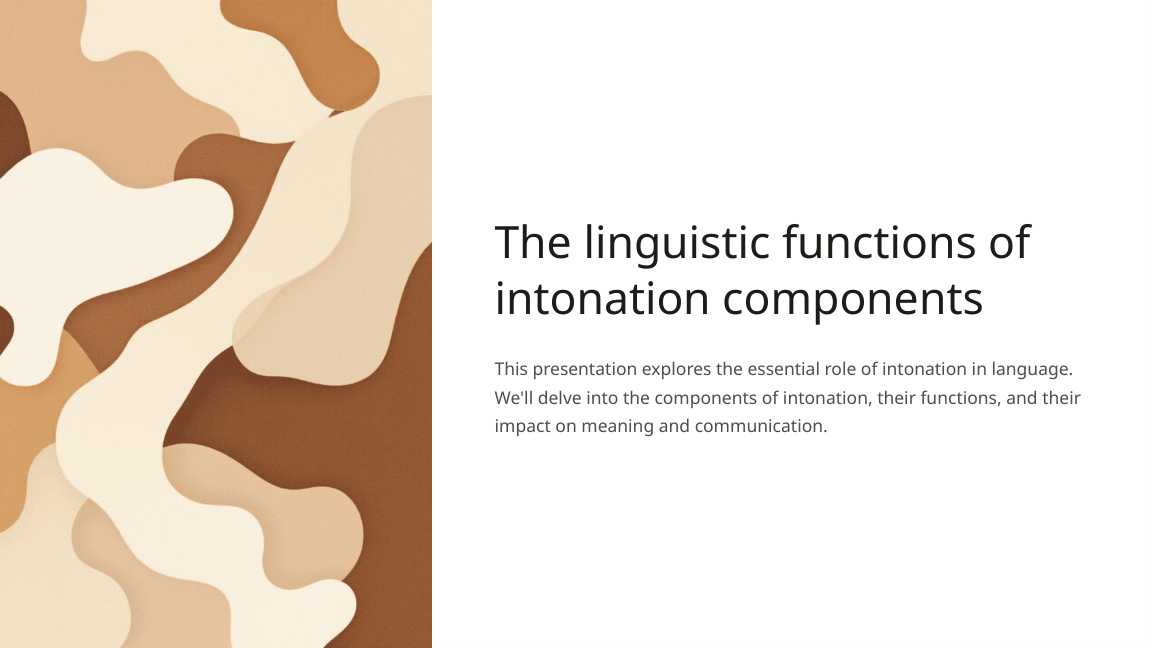 The linguistic functions of intonation components

This presentation explores the essential role of intonation in language. We'll delve into the components of intonation, their functions, and their impact on meaning and communication.